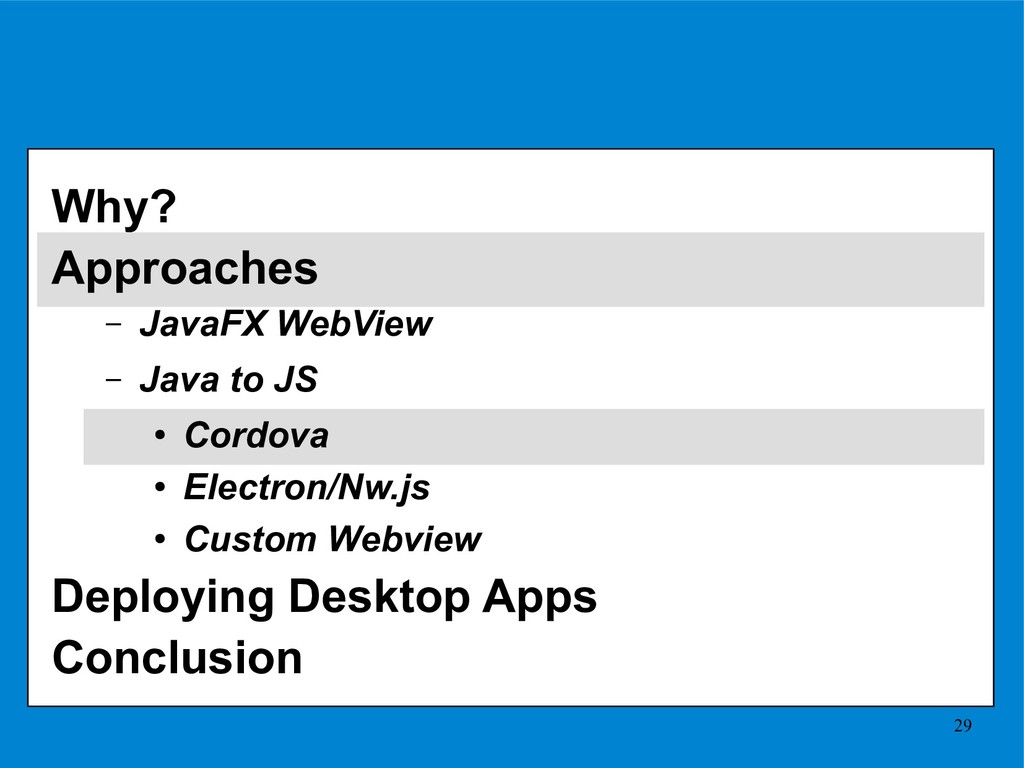 Why?

Approaches

– JavaFX WebView

– Java to JS

• Cordova

• Electron/Nw.js

• Custom Webview

Deploying Desktop Apps

Conclusion

29